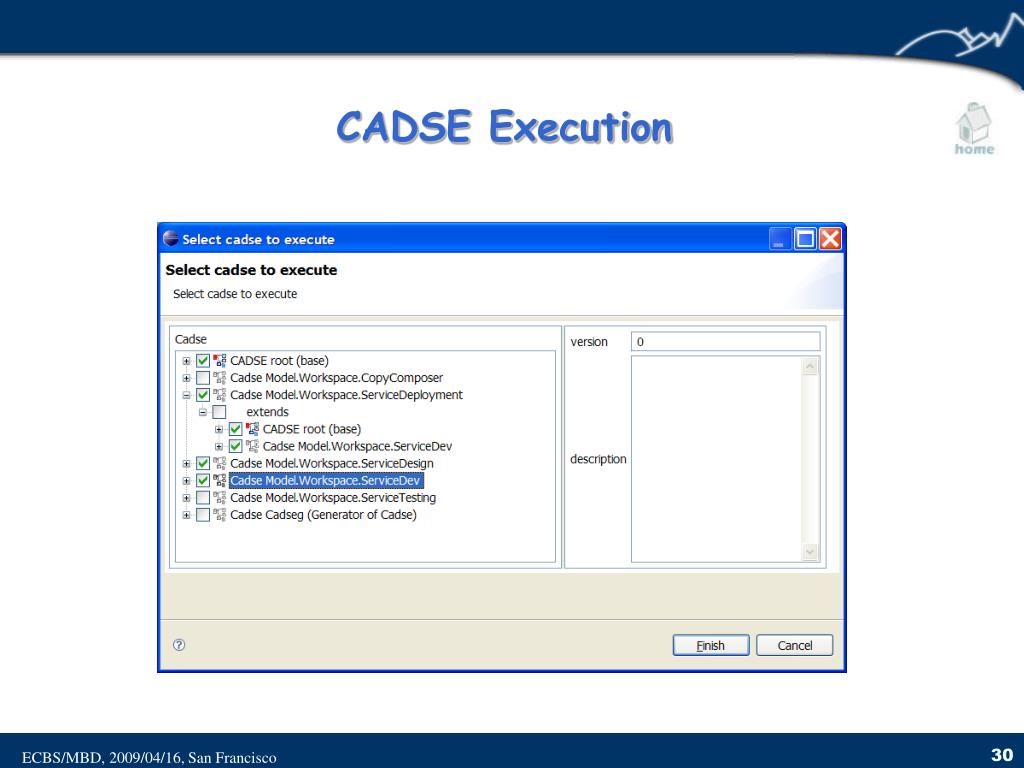 CADSE Execution

home

Select cadse to execute

Select cadse to execute

Select cadse to execute

Cadse

CADSE root (base)
Cadse Model.Workspace.CopyComposer
Cadse Model.Workspace.ServiceDeployment
extends
CADSE root (base)
Cadse Model.Workspace.ServiceDev
Cadse Model.Workspace.ServiceDesign
Cadse Model.Workspace.ServiceDev
Cadse Model.Workspace.ServiceTesting
Cadse Cadseg (Generator of Cadse)

version 0

description

Finish Cancel

ECBS/MBD, 2009/04/16, San Francisco

30